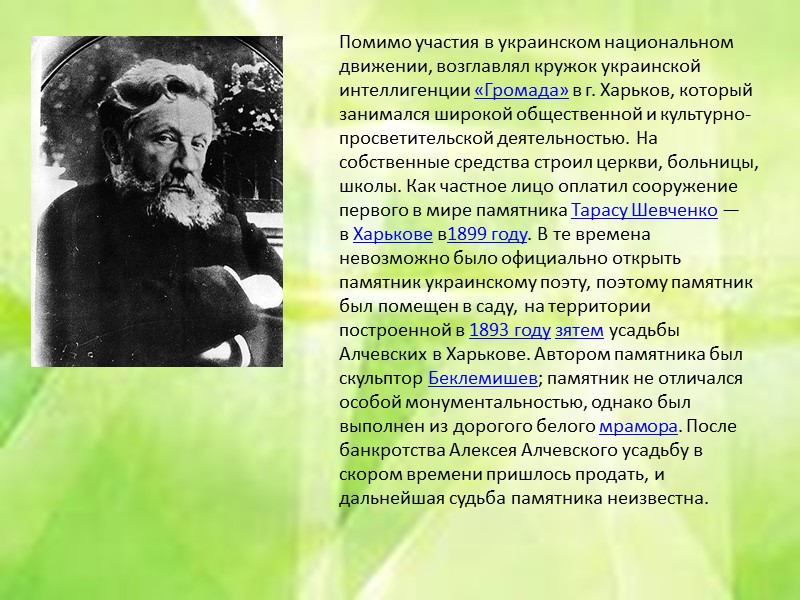 Помимо участия в украинском национальном движении, возглавлял кружок украинской интеллигенции «Громада» в г. Харьков, который занимался широкой общественной и культурно-просветительской деятельностью. На собственные средства строил церкви, больницы, школы. Как частное лицо оплатил сооружение первого в мире памятника Тарасу Шевченко — в Харькове в1899 году. В те времена невозможно было официально открыть памятник украинскому поэту, поэтому памятник был помещен в саду, на территории построенной в 1893 году зятем усадьбы Алчевских в Харькове. Автором памятника был скульптор Беклемишев; памятник не отличался особой монументальностью, однако был выполнен из дорогого белого мрамора. После банкротства Алексея Алчевского усадьбу в скором времени пришлось продать, и дальнейшая судьба памятника неизвестна.